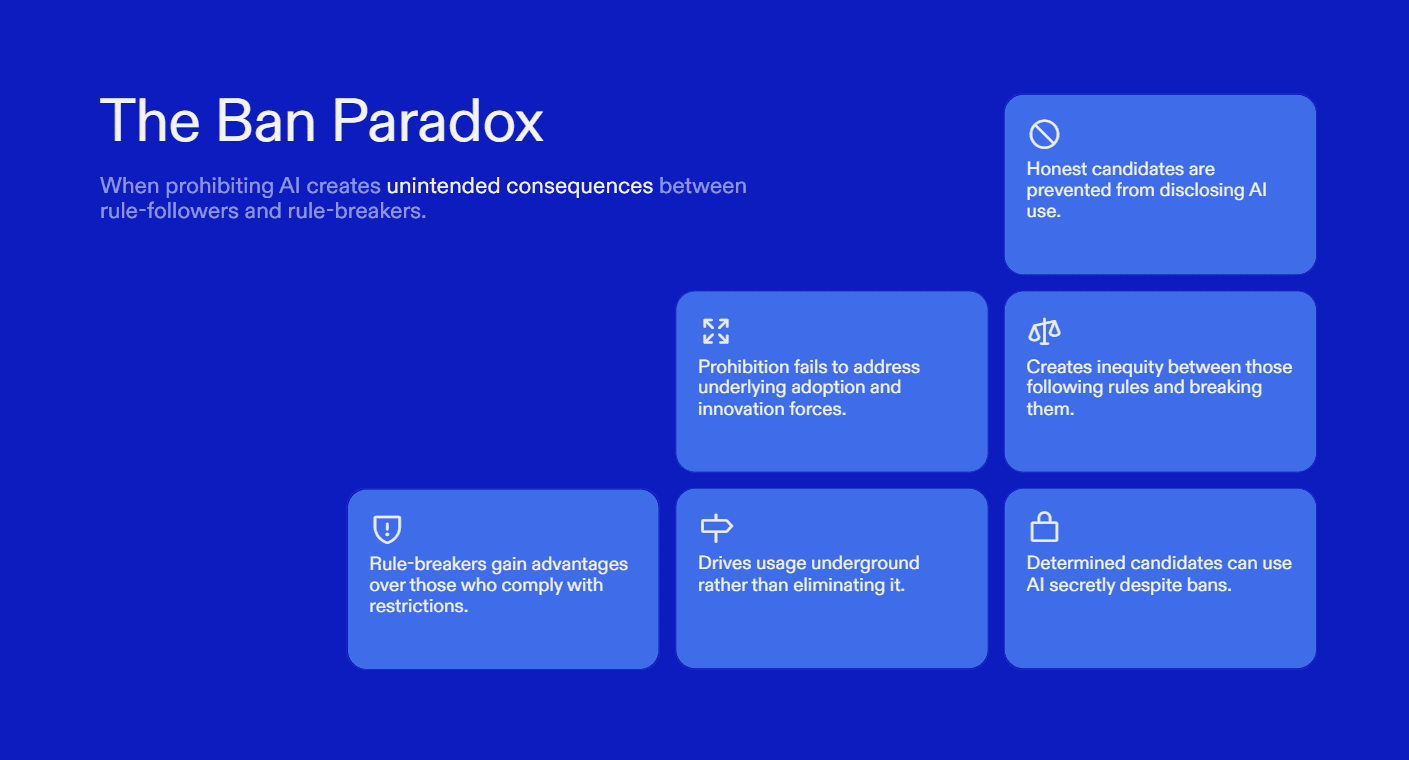 The Ban Paradox

When prohibiting AI creates unintended consequences between rule-followers and rule-breakers.

Honest candidates are prevented from disclosing AI use.

Prohibition fails to address underlying adoption and innovation forces.

Creates inequity between those following rules and breaking them.

Rule-breakers gain advantages over those who comply with restrictions.

Drives usage underground rather than eliminating it.

Determined candidates can use AI secretly despite bans.